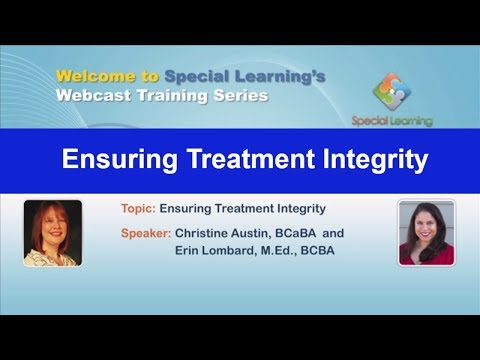 Welcome to Special Learning's
Webcast Training Series

Special Learning

Ensuring Treatment Integrity

Topic: Ensuring Treatment Integrity

Speaker: Christine Austin, BCaBA and Erin Lombard, M.Ed., BCBA